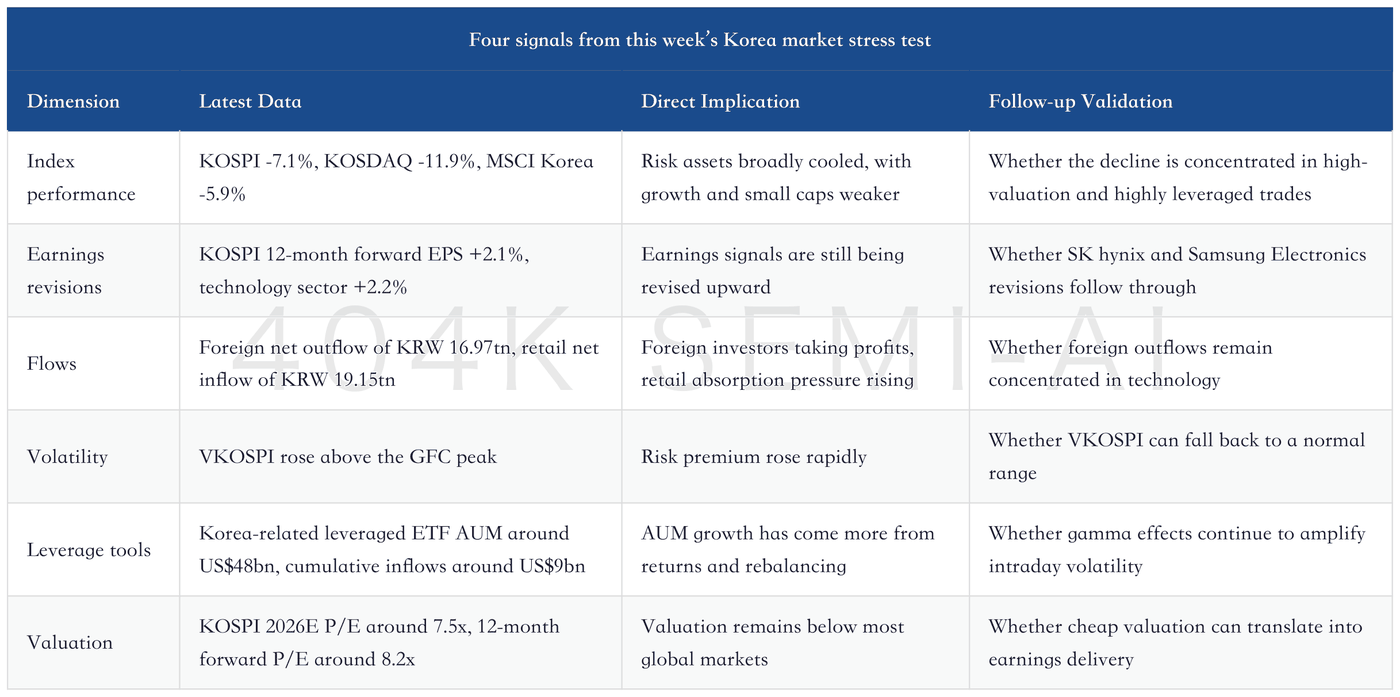 Four signals from this week's Korea market stress test

| Dimension | Latest Data | Direct Implication | Follow-up Validation |
|---|---|---|---|
| Index performance | KOSPI -7.1%, KOSDAQ -11.9%, MSCI Korea -5.9% | Risk assets broadly cooled, with growth and small caps weaker | Whether the decline is concentrated in high-valuation and highly leveraged trades |
| Earnings revisions | KOSPI 12-month forward EPS +2.1%, technology sector +2.2% | Earnings signals are still being revised upward | Whether SK hynix and Samsung Electronics revisions follow through |
| Flows | Foreign net outflow of KRW 16.97tn, retail net inflow of KRW 19.15tn | Foreign investors taking profits, retail absorption pressure rising | Whether foreign outflows remain concentrated in technology |
| Volatility | VKOSPI rose above the GFC peak | Risk premium rose rapidly | Whether VKOSPI can fall back to a normal range |
| Leverage tools | Korea-related leveraged ETF AUM around US$48bn, cumulative inflows around US$9bn | AUM growth has come more from returns and rebalancing | Whether gamma effects continue to amplify intraday volatility |
| Valuation | KOSPI 2026E P/E around 7.5x, 12-month forward P/E around 8.2x | Valuation remains below most global markets | Whether cheap valuation can translate into earnings delivery |

404K SEMI-AI